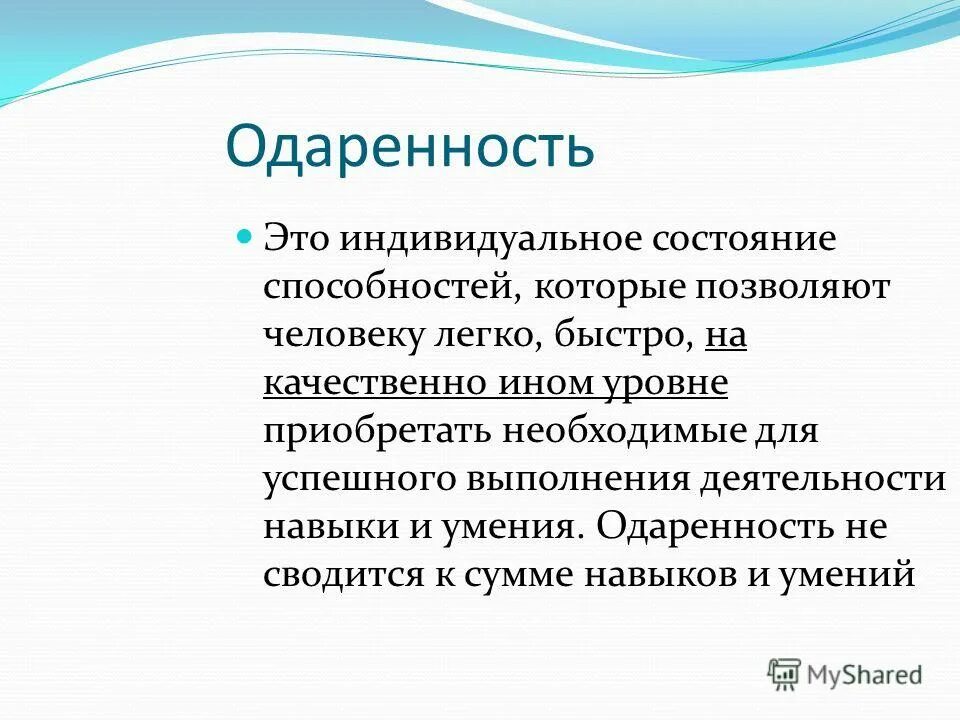 Одаренность

Это индивидуальное состояние способностей, которые позволяют человеку легко, быстро, на качественно ином уровне приобретать необходимые для успешного выполнения деятельности навыки и умения. Одаренность не сводится к сумме навыков и умений

MyShared